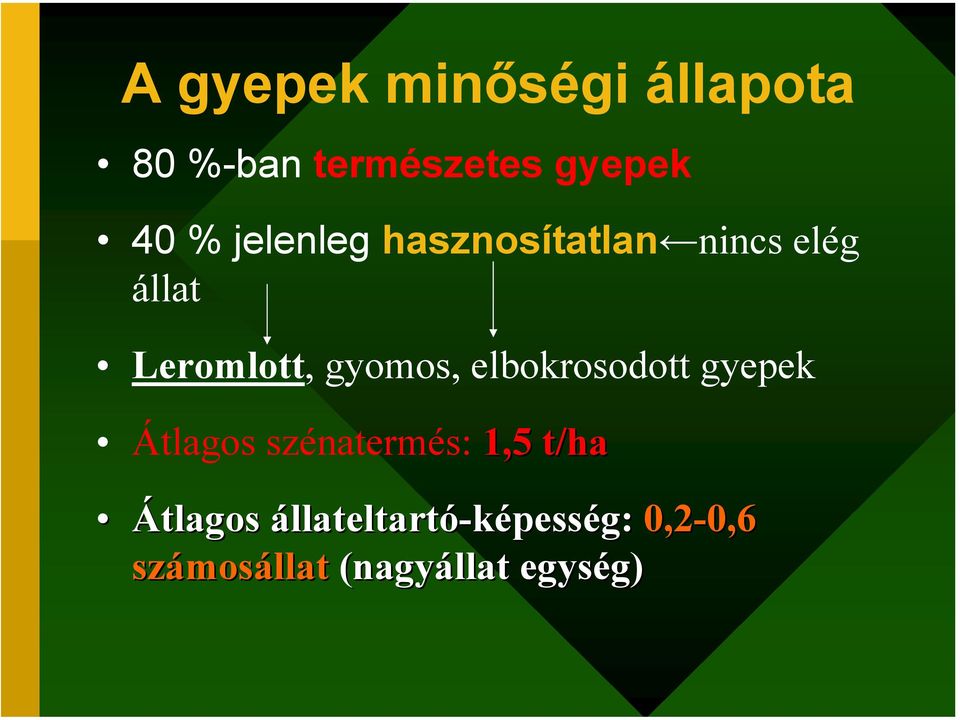 A gyepek minőségi állapota

• 80 %-ban természetes gyepek

• 40 % jelenleg hasznosítatlan←nincs elég állat

• Leromlott, gyomos, elbokrosodott gyepek

• Átlagos szénatermés: 1,5 t/ha

• Átlagos állateltartó-képesség: 0,2-0,6 számosállat (nagyállat egység)